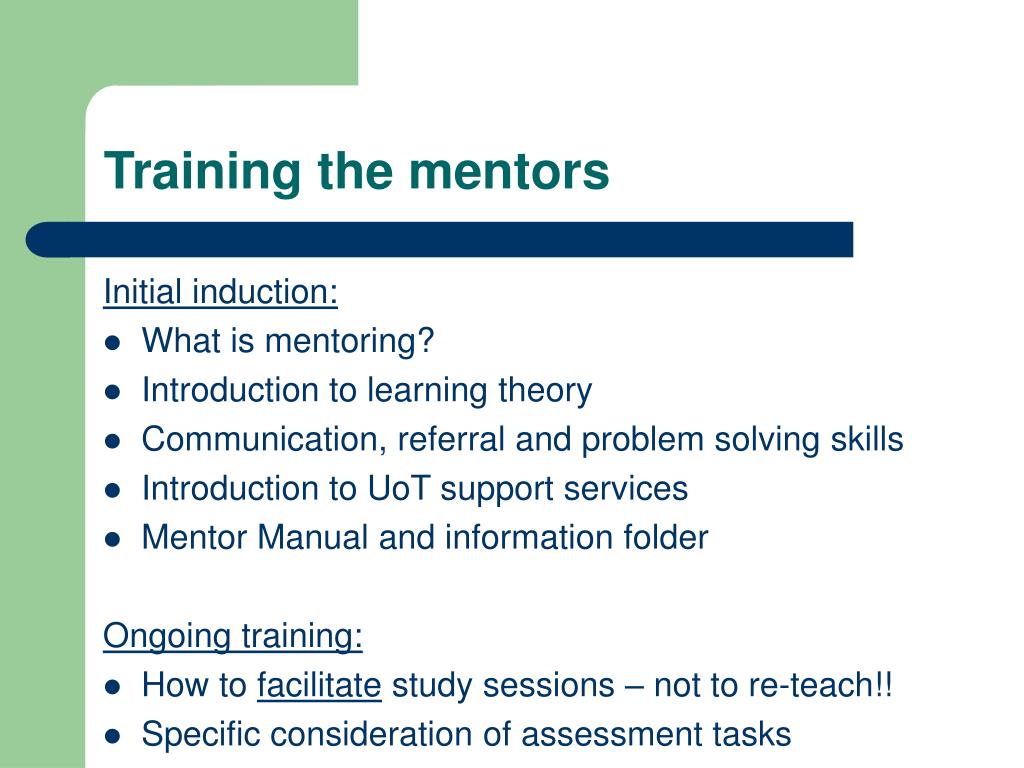 Training the mentors

Initial induction:
- What is mentoring?
- Introduction to learning theory
- Communication, referral and problem solving skills
- Introduction to UoT support services
- Mentor Manual and information folder

Ongoing training:
- How to facilitate study sessions – not to re-teach!!
- Specific consideration of assessment tasks